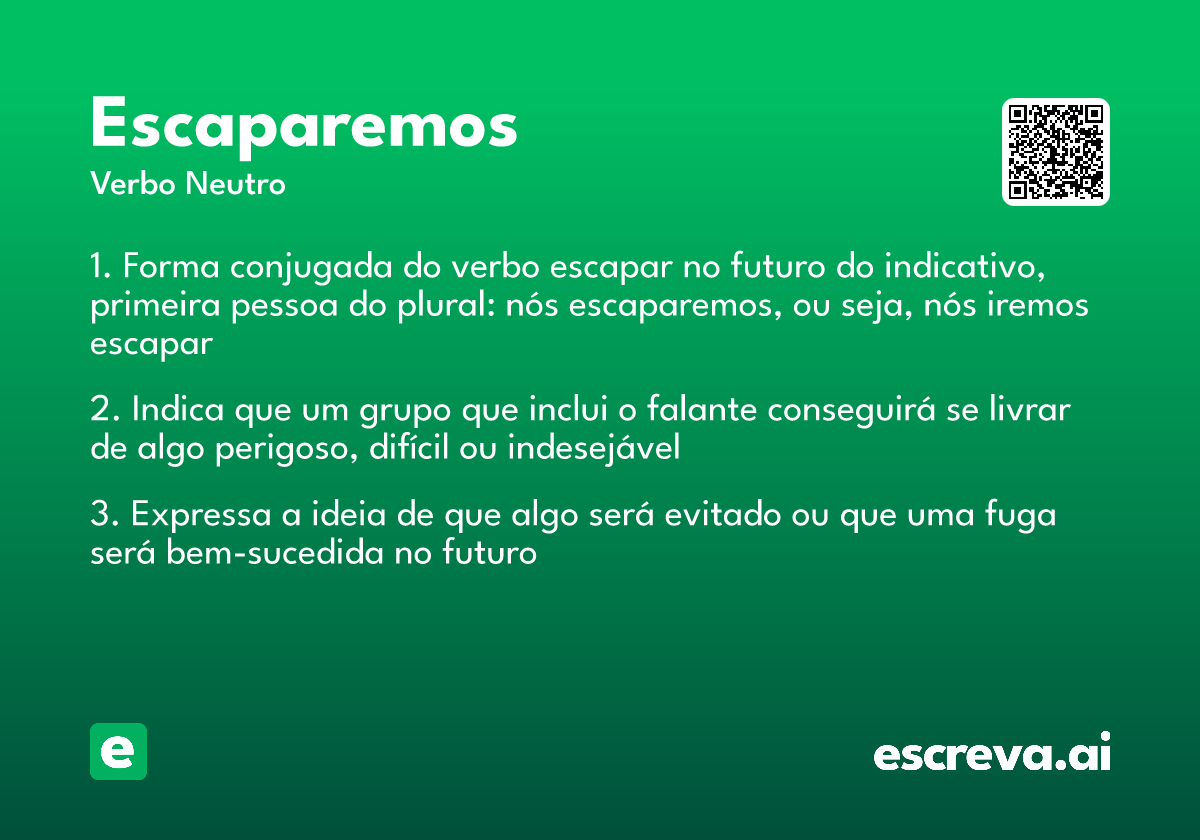 Escaparemos

Verbo Neutro

1. Forma conjugada do verbo escapar no futuro do indicativo, primeira pessoa do plural: nós escaparemos, ou seja, nós iremos escapar

2. Indica que um grupo que inclui o falante conseguirá se livrar de algo perigoso, difícil ou indesejável

3. Expressa a ideia de que algo será evitado ou que uma fuga será bem-sucedida no futuro

e

escreva.ai